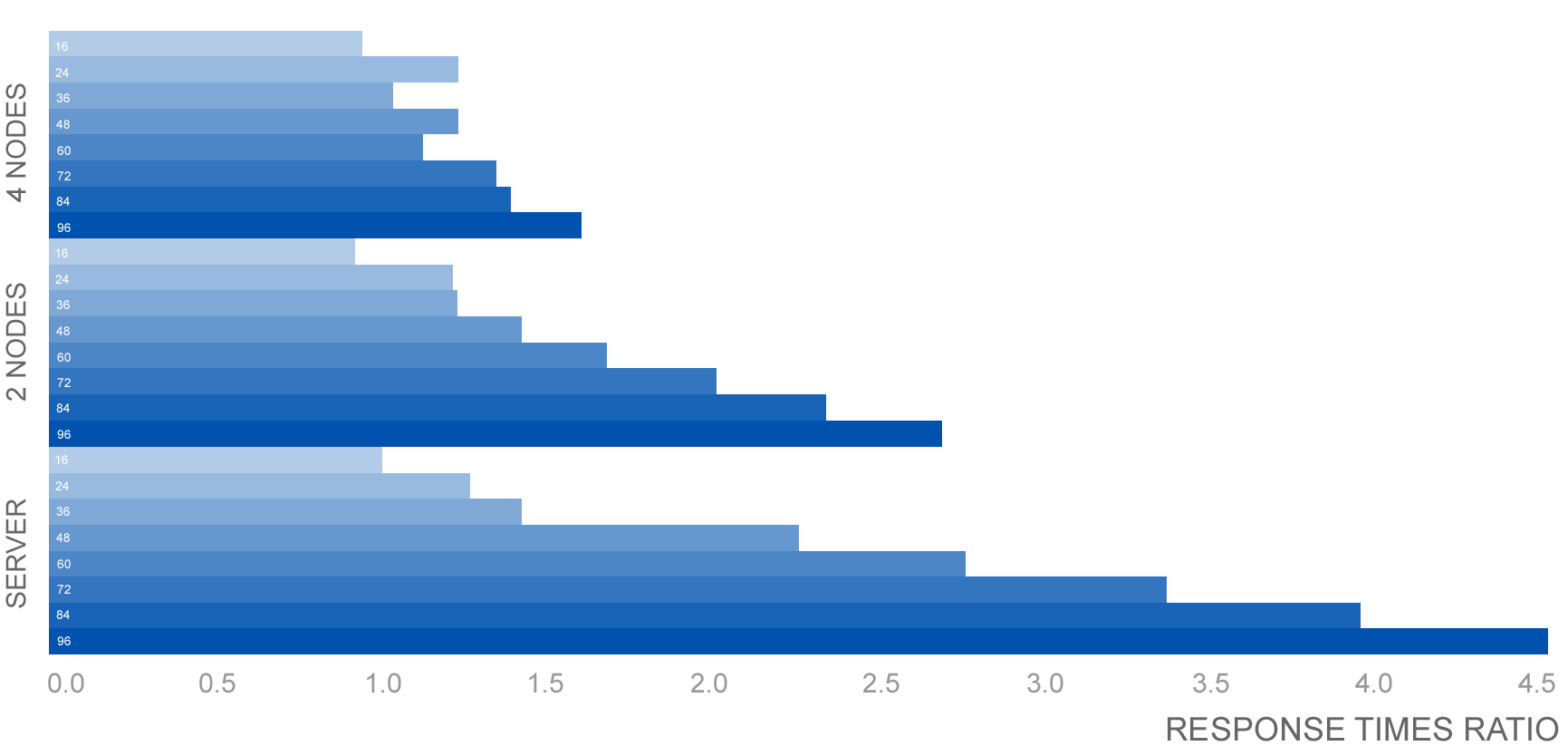 4 NODES
16
24
36
48
60
72
84
96

2 NODES
16
24
36
48
60
72
84
96

SERVER
16
24
36
48
60
72
84
96

0.0 0.5 1.0 1.5 2.0 2.5 3.0 3.5 4.0 4.5

RESPONSE TIMES RATIO